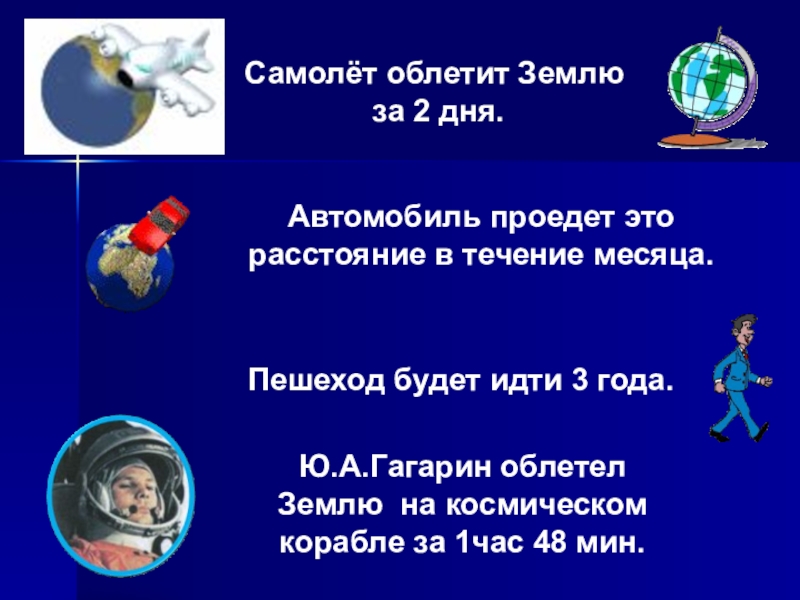 Самолёт облетит Землю за 2 дня.

Автомобиль проедет это расстояние в течение месяца.

Пешеход будет идти 3 года.

Ю.А.Гагарин облетел Землю на космическом корабле за 1час 48 мин.